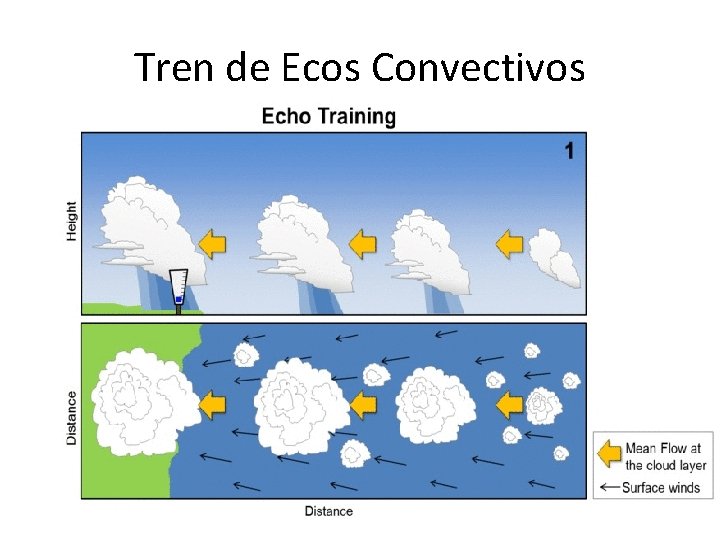 Tren de Ecos Convectivos

Echo Training

1

Height

Distance

Distance

Mean Flow at the cloud layer

Surface winds